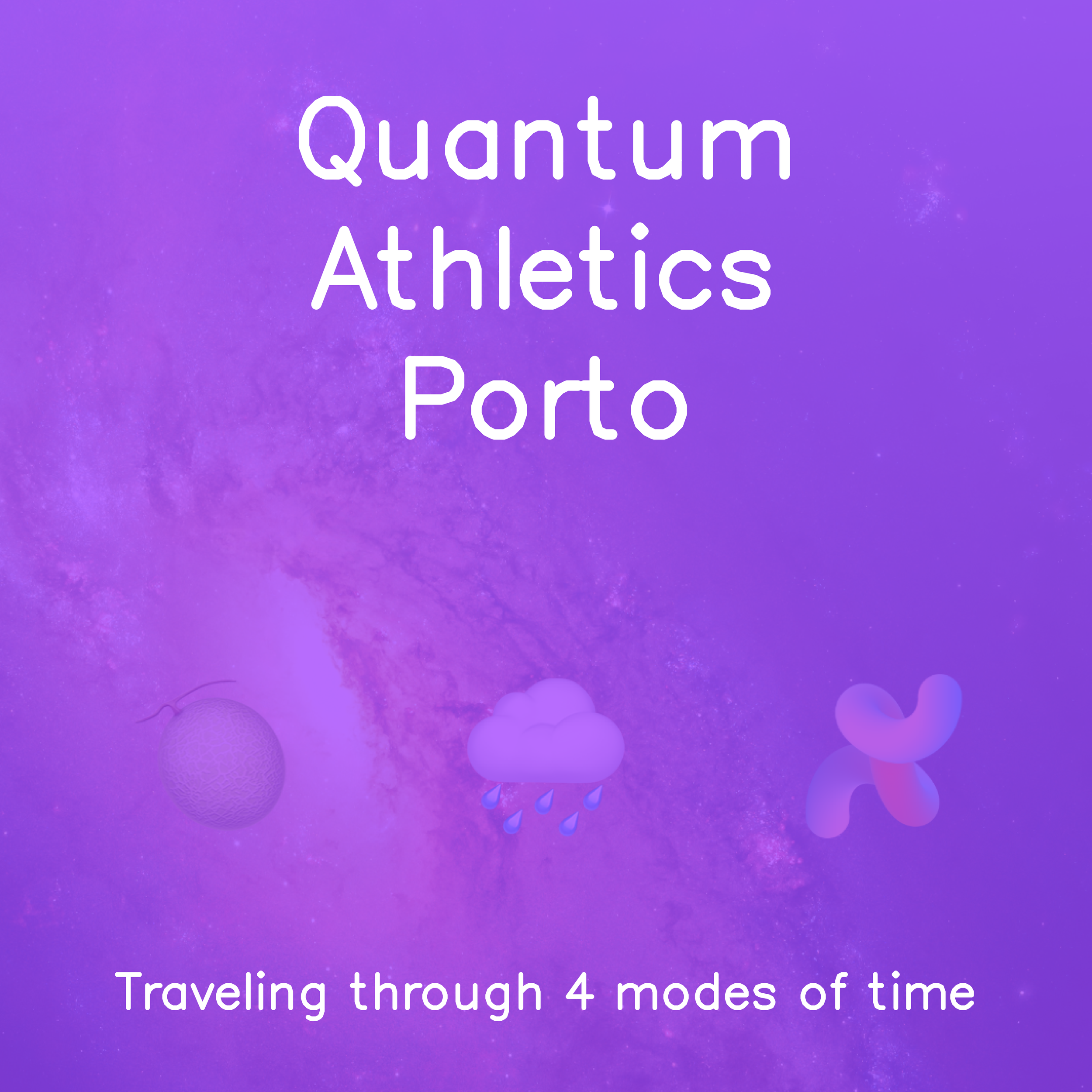 Quantum
Athletics
Porto

Traveling through 4 modes of time